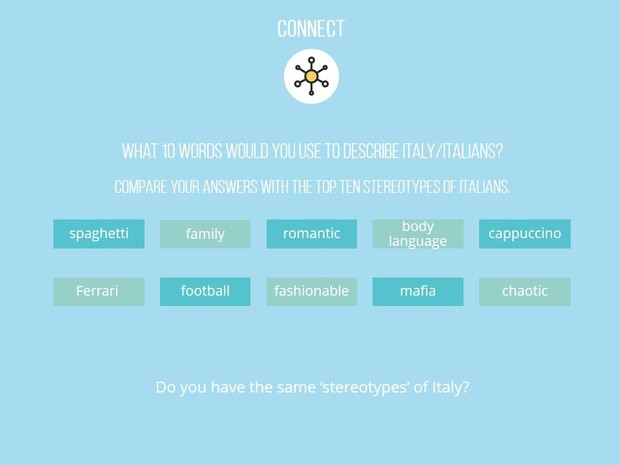 CONNECT

WHAT 10 WORDS WOULD YOU USE TO DESCRIBE ITALY/ITALIANS?

COMPARE YOUR ANSWERS WITH THE TOP TEN STEREOTYPES OF ITALIANS.

spaghetti
family
romantic
body language
cappuccino
Ferrari
football
fashionable
mafia
chaotic

Do you have the same 'stereotypes' of Italy?